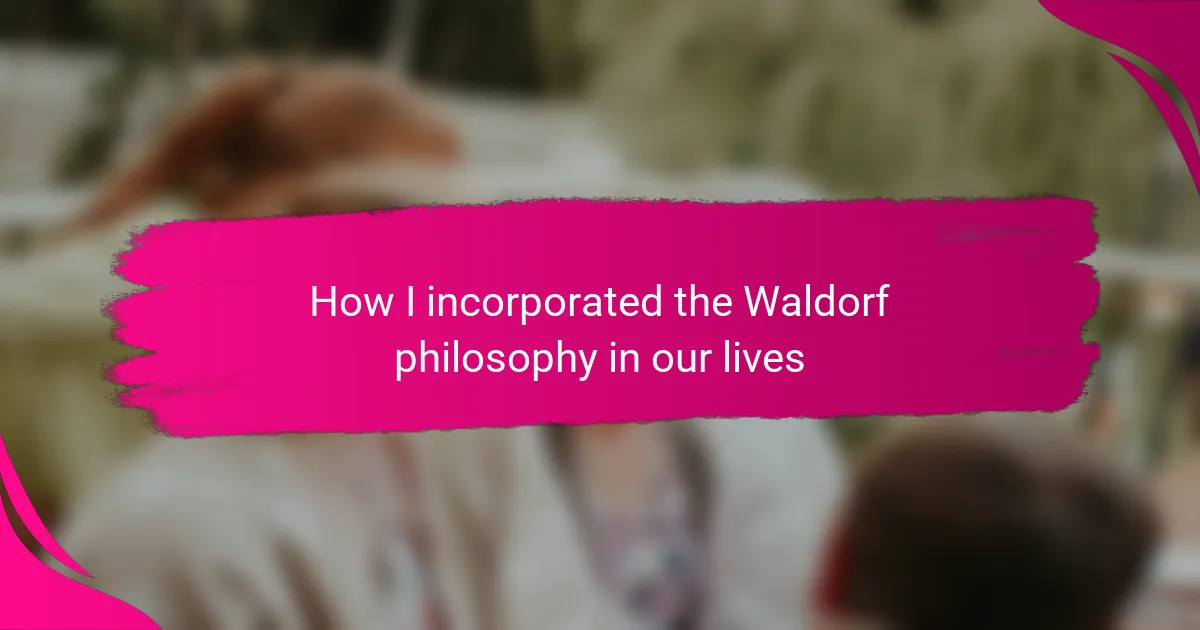 How I incorporated the Waldorf philosophy in our lives